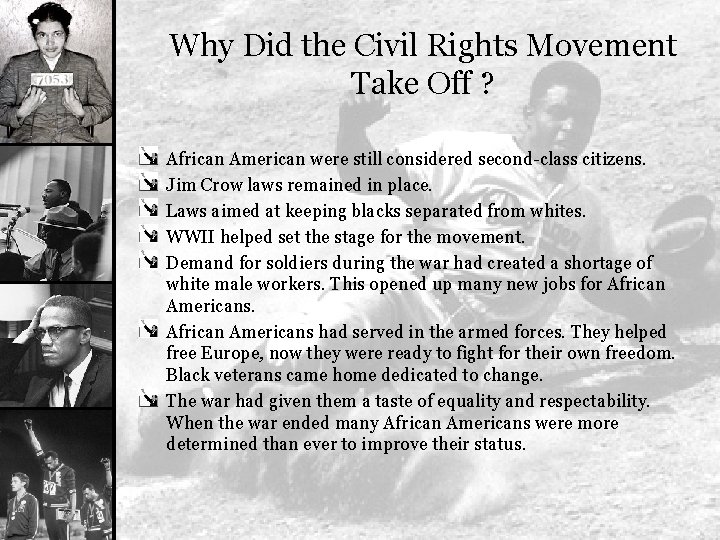 7053

Why Did the Civil Rights Movement Take Off ?

African American were still considered second-class citizens.

Jim Crow laws remained in place.

Laws aimed at keeping blacks separated from whites.

WWII helped set the stage for the movement.

Demand for soldiers during the war had created a shortage of white male workers. This opened up many new jobs for African Americans.

African Americans had served in the armed forces. They helped free Europe, now they were ready to fight for their own freedom. Black veterans came home dedicated to change.

The war had given them a taste of equality and respectability. When the war ended many African Americans were more determined than ever to improve their status.